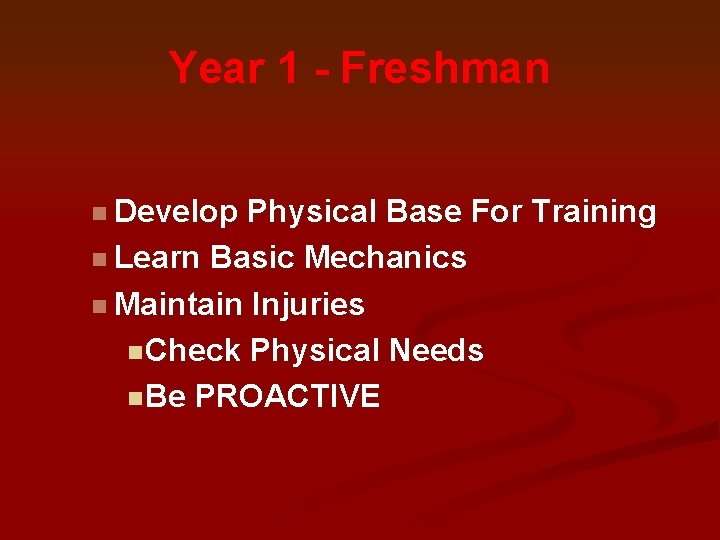 Year 1 - Freshman

- Develop Physical Base For Training
- Learn Basic Mechanics
- Maintain Injuries
  - Check Physical Needs
  - Be PROACTIVE